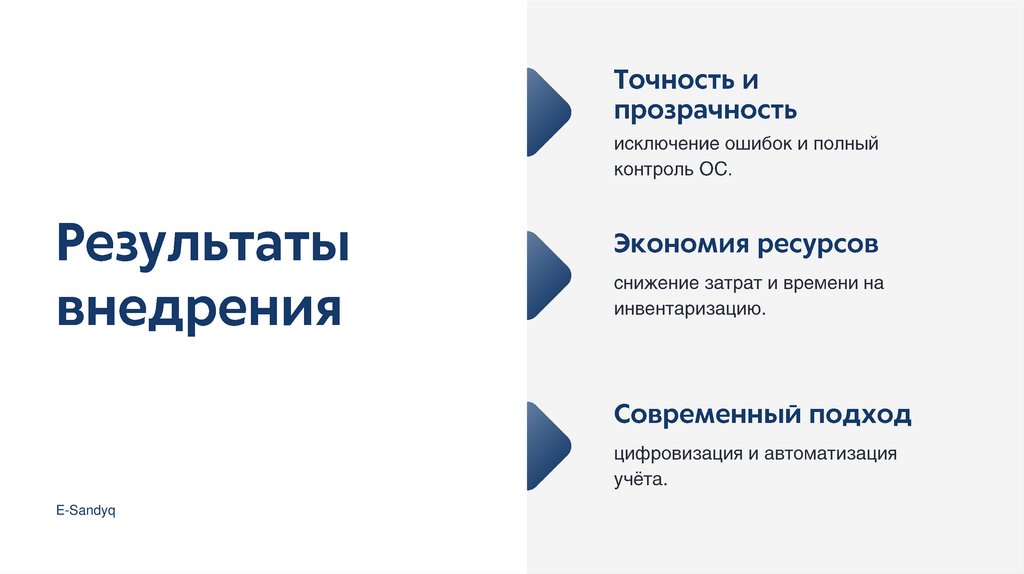 Результаты внедрения

E-Sandyq

Точность и прозрачность

исключение ошибок и полный контроль ОС.

Экономия ресурсов

снижение затрат и времени на инвентаризацию.

Современный подход

цифровизация и автоматизация учёта.